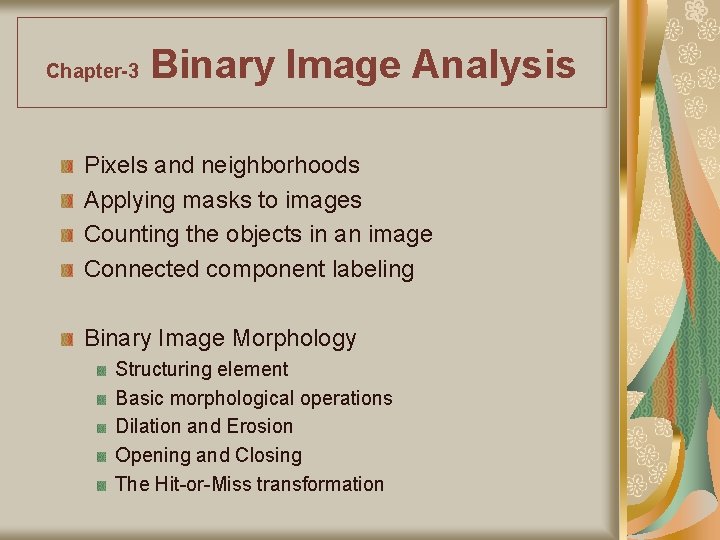 Chapter-3 Binary Image Analysis

Pixels and neighborhoods
Applying masks to images
Counting the objects in an image
Connected component labeling

Binary Image Morphology
Structuring element
Basic morphological operations
Dilation and Erosion
Opening and Closing
The Hit-or-Miss transformation